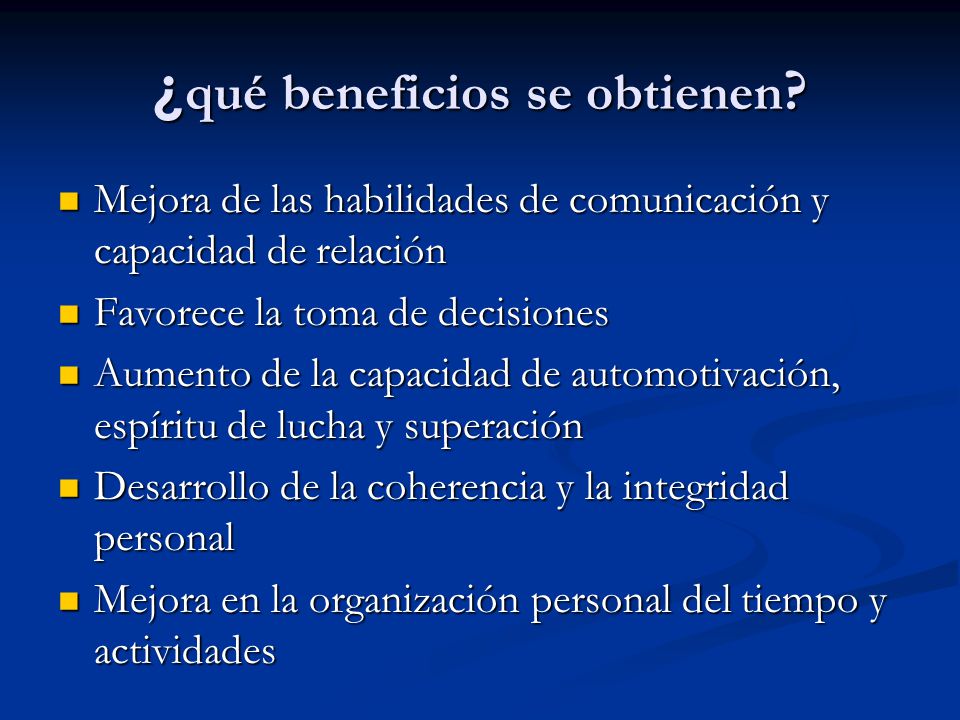 ¿qué beneficios se obtienen?

- Mejora de las habilidades de comunicación y capacidad de relación
- Favorece la toma de decisiones
- Aumento de la capacidad de automotivación, espíritu de lucha y superación
- Desarrollo de la coherencia y la integridad personal
- Mejora en la organización personal del tiempo y actividades